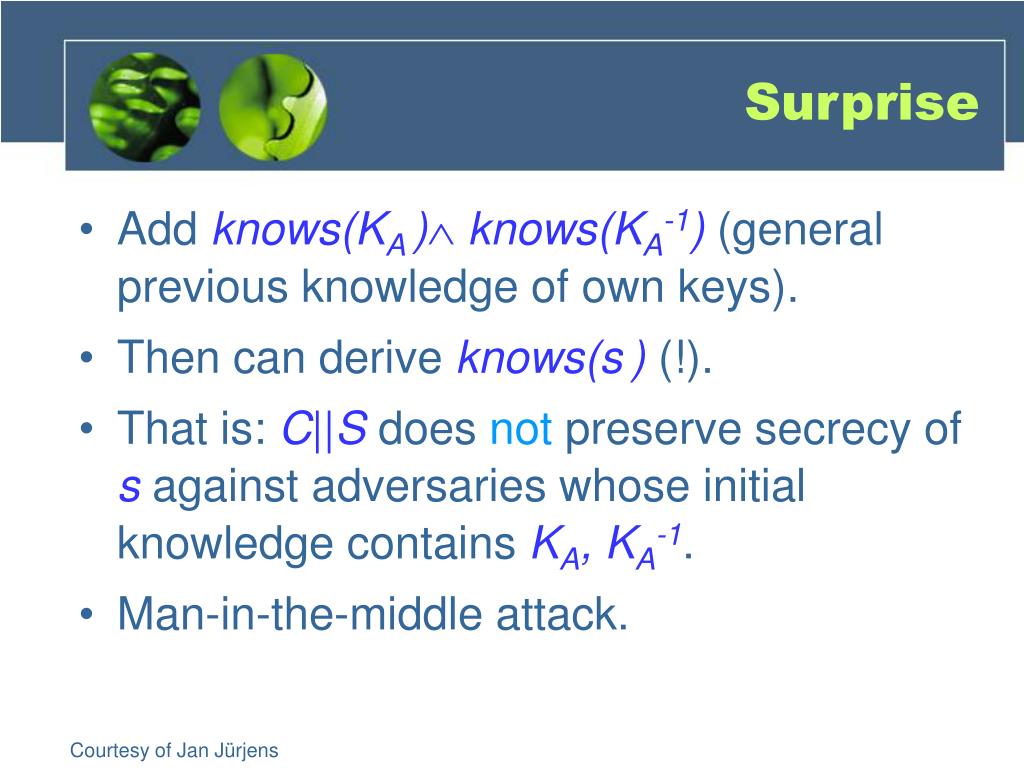 Surprise

• Add $knows(K_A) \wedge knows(K_A^{-1})$ (general previous knowledge of own keys).
• Then can derive $knows(s)$ (!).
• That is: $C||S$ does not preserve secrecy of $s$ against adversaries whose initial knowledge contains $K_A$, $K_A^{-1}$.
• Man-in-the-middle attack.

Courtesy of Jan Jürjens